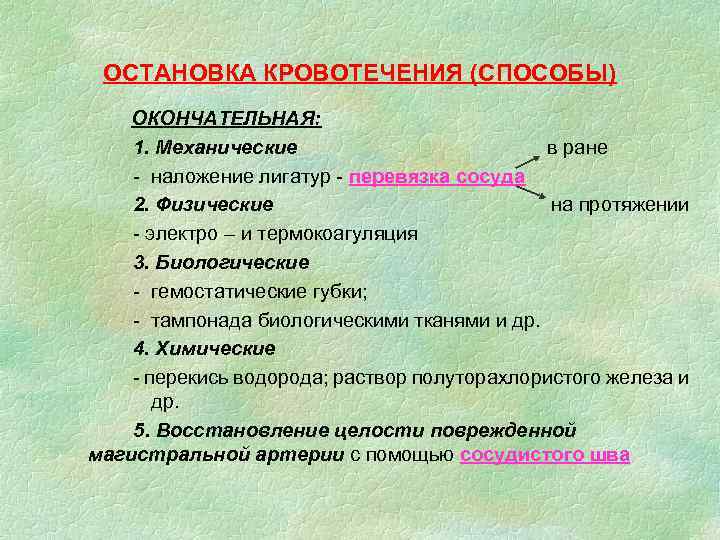 ОСТАНОВКА КРОВОТЕЧЕНИЯ (СПОСОБЫ)

ОКОНЧАТЕЛЬНАЯ:

1. Механические

в ране

- наложение лигатур - перевязка сосуда

2. Физические

на протяжении

- электро – и термокоагуляция

3. Биологические

- гемостатические губки;

- тампонада биологическими тканями и др.

4. Химические

- перекись водорода; раствор полуторахлористого железа и др.

5. Восстановление целости поврежденной магистральной артерии с помощью сосудистого шва